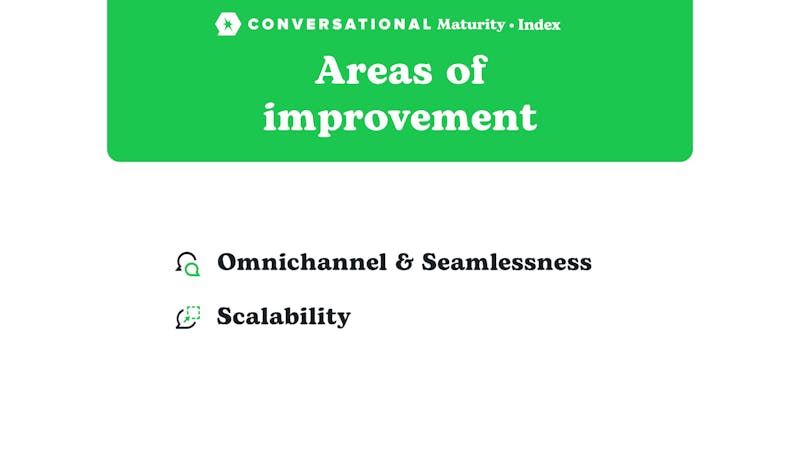 CONVERSATIONAL Maturity • Index

Areas of improvement

Omnichannel & Seamlessness

Scalability